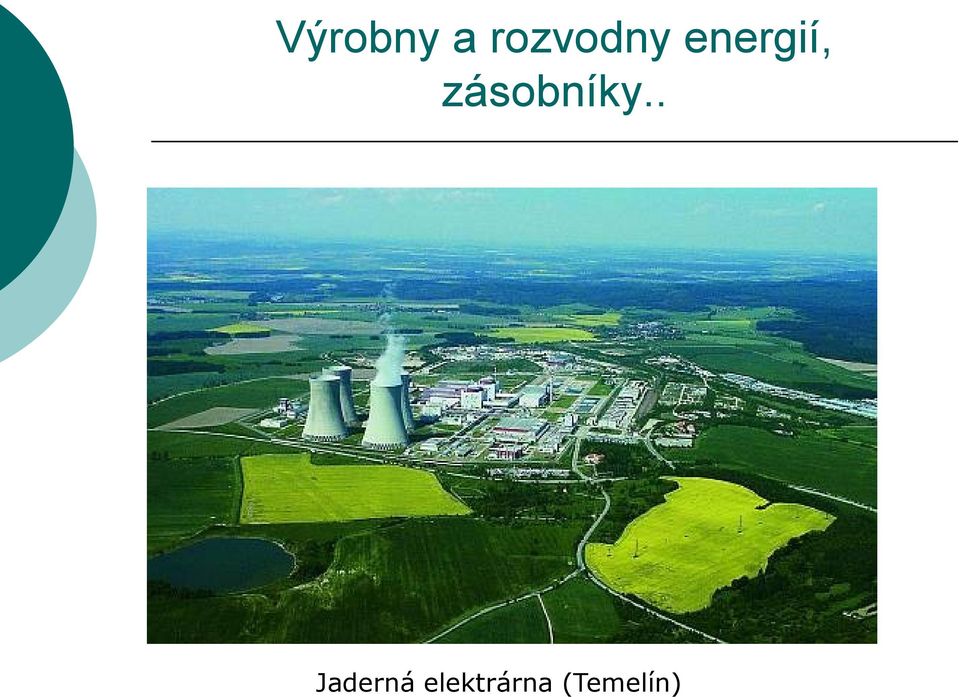 Výrobny a rozvodny energií, zásobníky..

Jaderná elektrárna (Temelín)